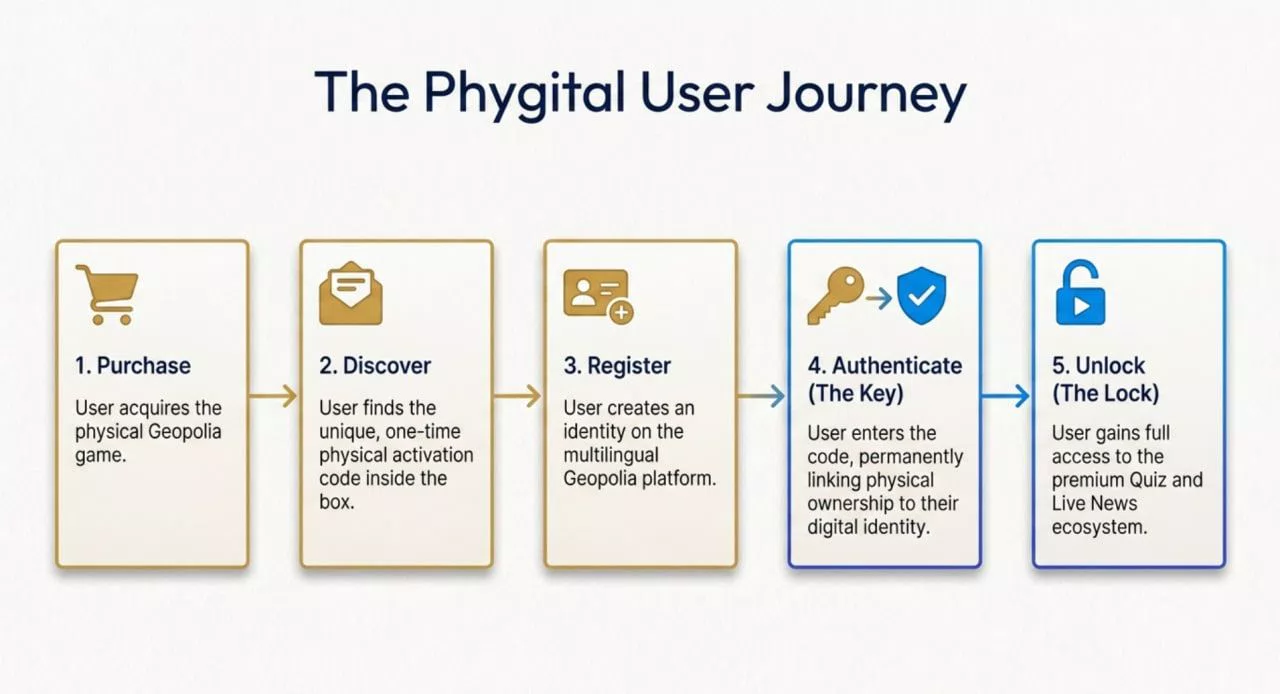 The Phygital User Journey

1. Purchase

User acquires the physical Geopolia game.

2. Discover

User finds the unique, one-time physical activation code inside the box.

3. Register

User creates an identity on the multilingual Geopolia platform.

4. Authenticate (The Key)

User enters the code, permanently linking physical ownership to their digital identity.

5. Unlock (The Lock)

User gains full access to the premium Quiz and Live News ecosystem.